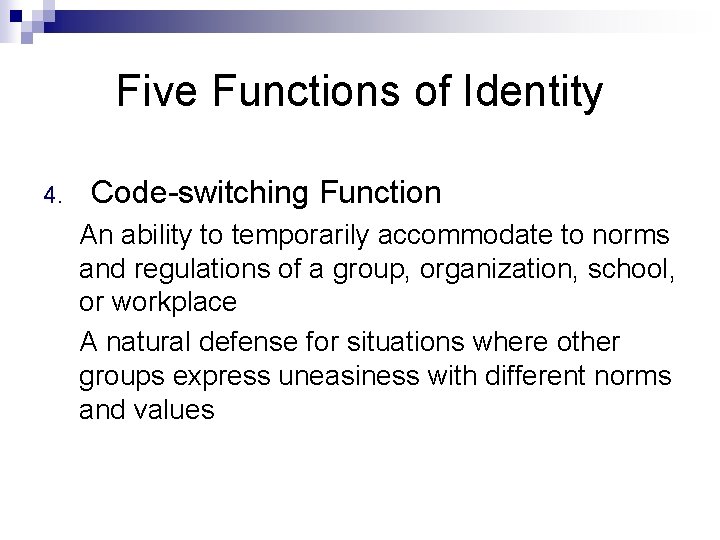 Five Functions of Identity

4. Code-switching Function

An ability to temporarily accommodate to norms and regulations of a group, organization, school, or workplace

A natural defense for situations where other groups express uneasiness with different norms and values